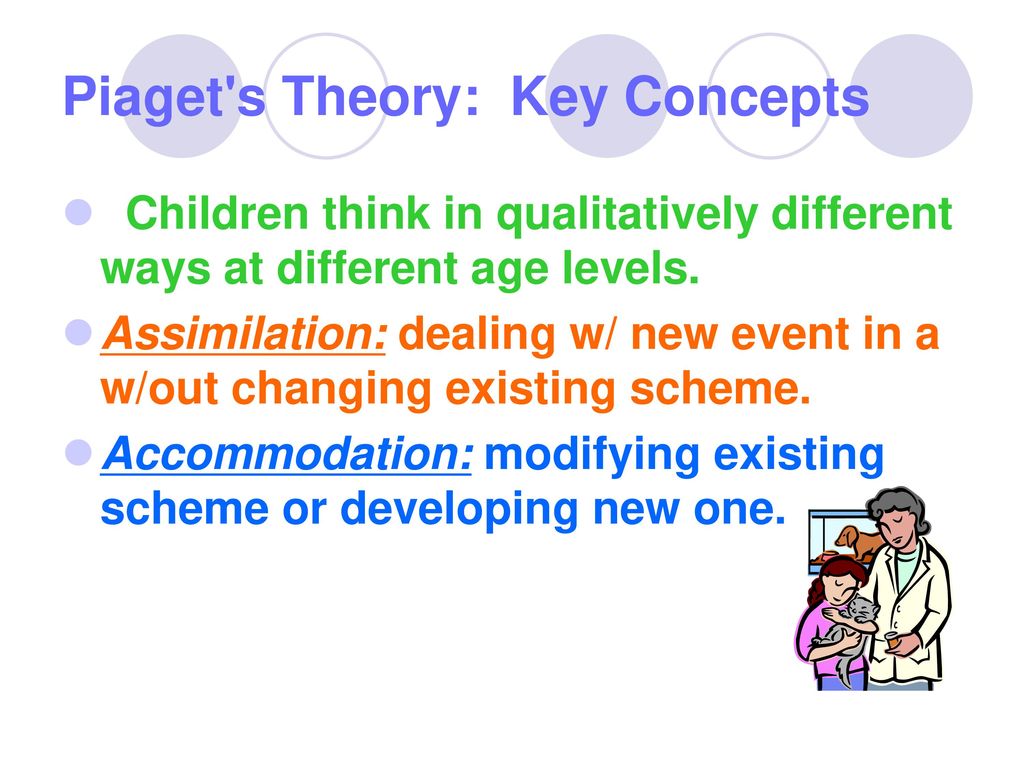 Piaget's Theory: Key Concepts

Children think in qualitatively different ways at different age levels.

Assimilation: dealing w/ new event in a w/out changing existing scheme.

Accommodation: modifying existing scheme or developing new one.